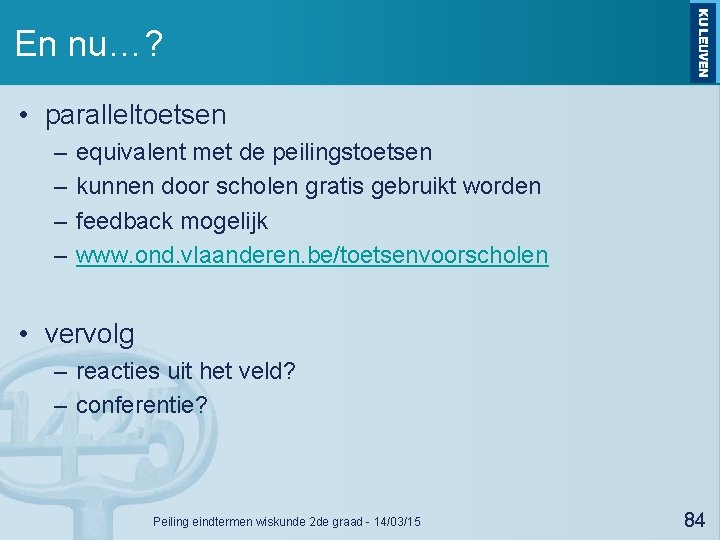 En nu…?

KU LEUVEN

• paralleltoetsen
 – equivalent met de peilingstoetsen
 – kunnen door scholen gratis gebruikt worden
 – feedback mogelijk
 – www.ond.vlaanderen.be/toetsenvoorscholen

• vervolg
 – reacties uit het veld?
 – conferentie?

1425

Peiling eindtermen wiskunde 2de graad - 14/03/15

84